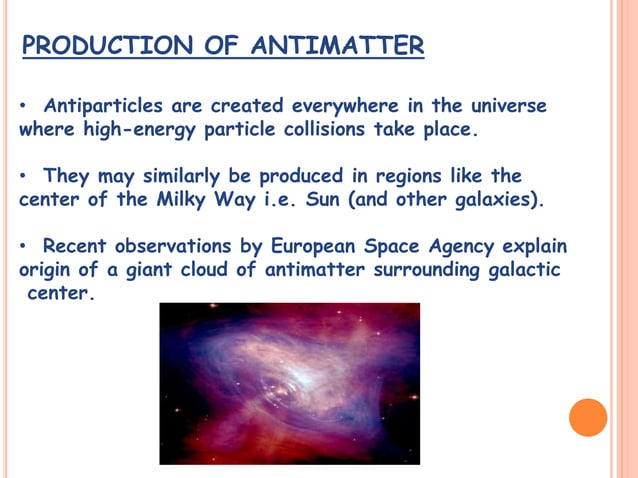 PRODUCTION OF ANTIMATTER

• Antiparticles are created everywhere in the universe where high-energy particle collisions take place.

• They may similarly be produced in regions like the center of the Milky Way i.e. Sun (and other galaxies).

• Recent observations by European Space Agency explain origin of a giant cloud of antimatter surrounding galactic center.